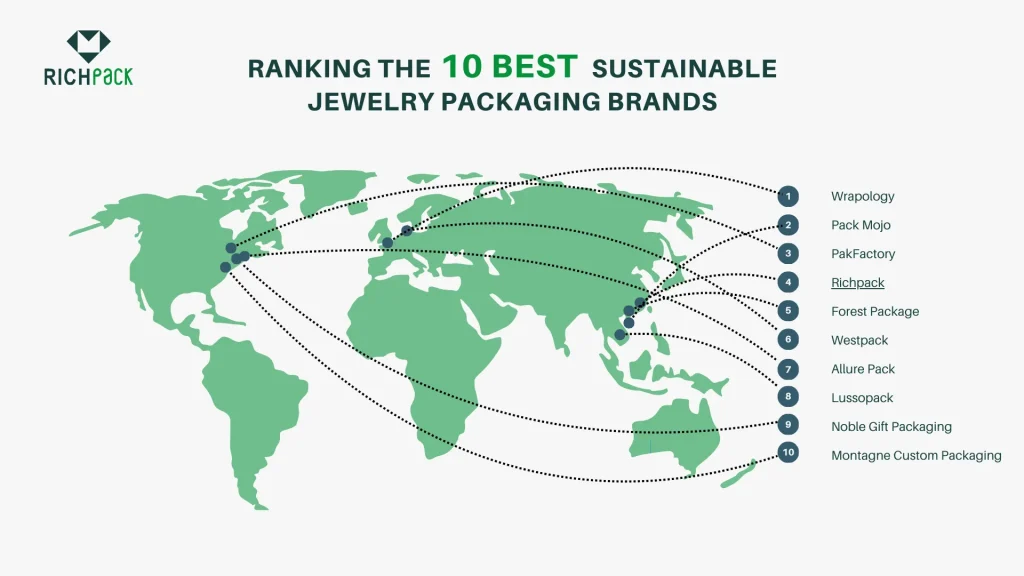 RICHPACK

RANKING THE 10 BEST SUSTAINABLE JEWELRY PACKAGING BRANDS

1 Wrapology
2 Pack Mojo
3 PakFactory
4 Richpack
5 Forest Package
6 Westpack
7 Allure Pack
8 Lussopack
9 Noble Gift Packaging
10 Montagne Custom Packaging